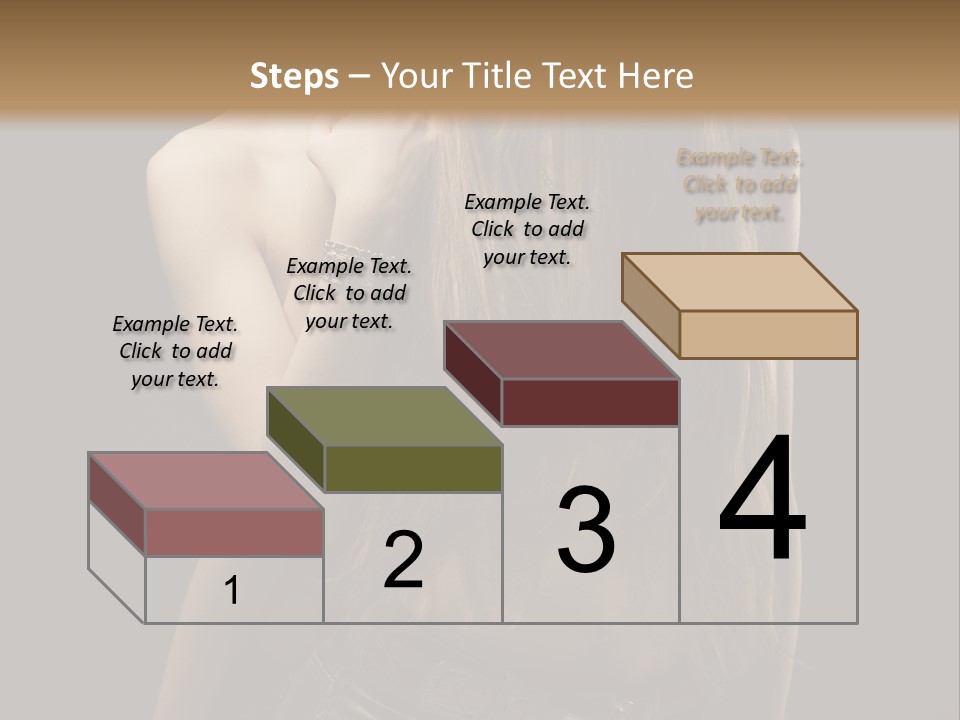 Steps – Your Title Text Here

Example Text. Click to add your text.

Example Text. Click to add your text.

Example Text. Click to add your text.

Example Text. Click to add your text.

1

2

3

4